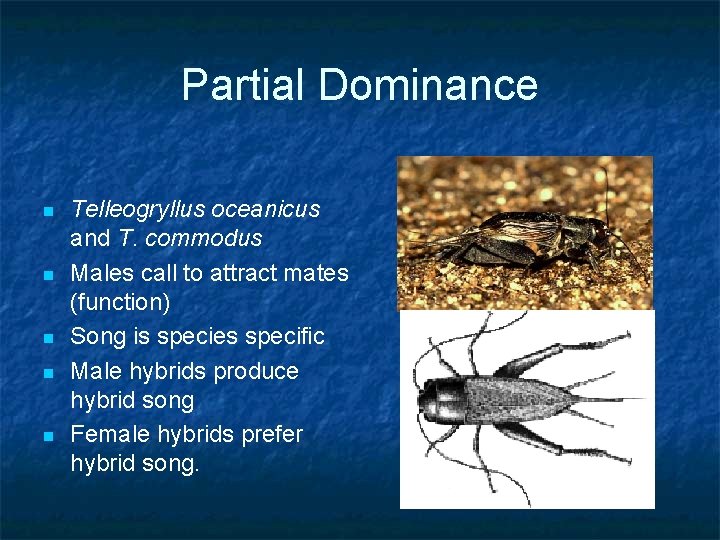 Partial Dominance

- Telleogryllus oceanicus and T. commodus
- Males call to attract mates (function)
- Song is species specific
- Male hybrids produce hybrid song
- Female hybrids prefer hybrid song.